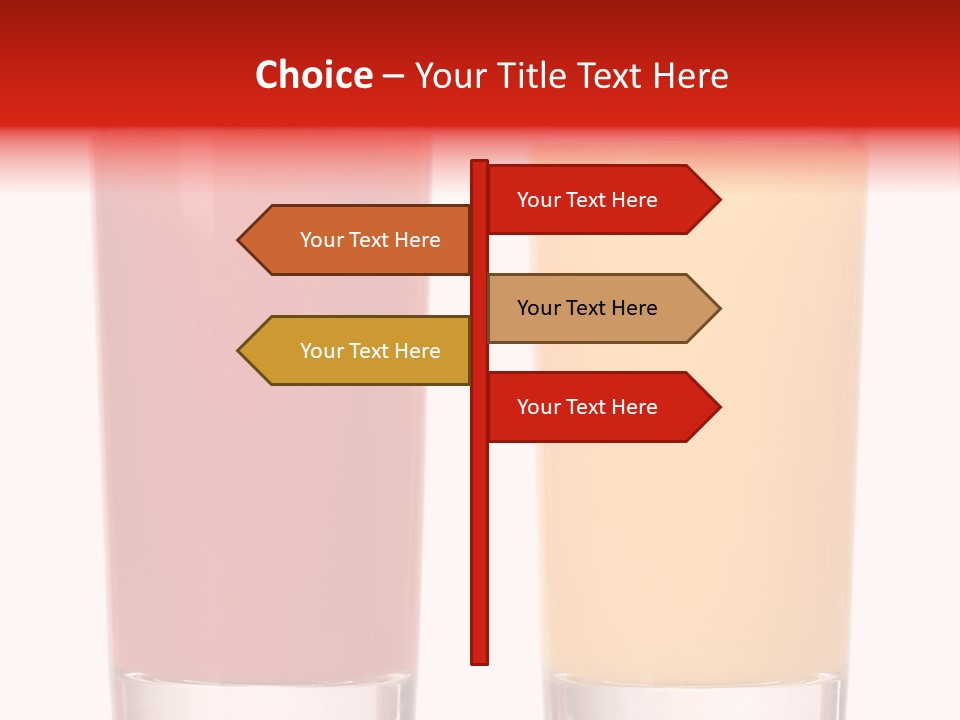 Choice – Your Title Text Here

Your Text Here

Your Text Here

Your Text Here

Your Text Here

Your Text Here